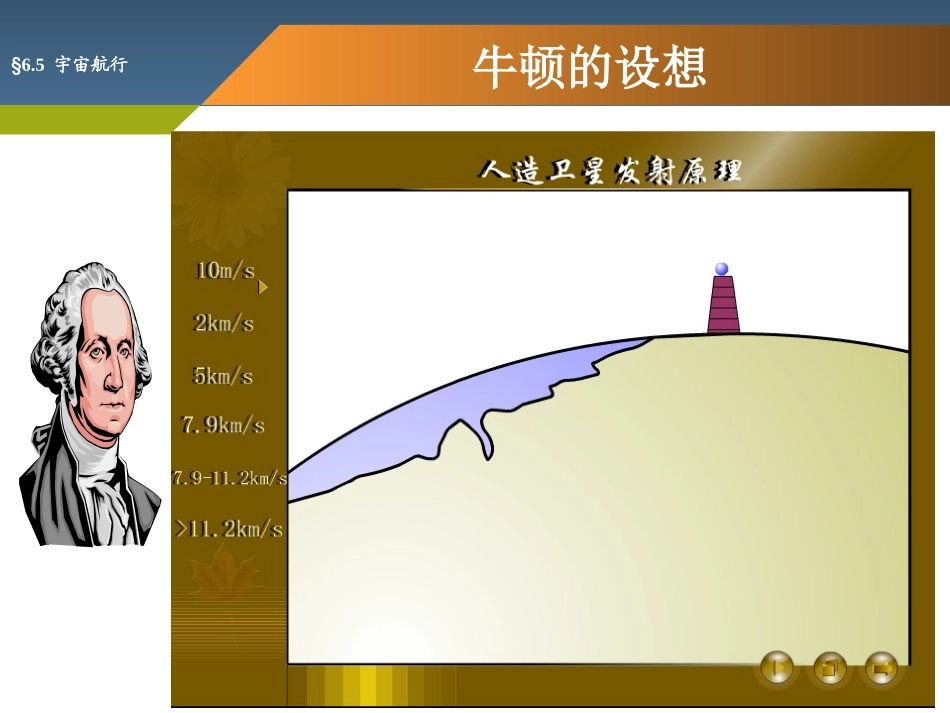 §6.5 宇宙航行

牛顿的设想

人造卫星发射原理

10m/s
2km/s
5km/s
7.9km/s
7.9-11.2km/s
>11.2km/s